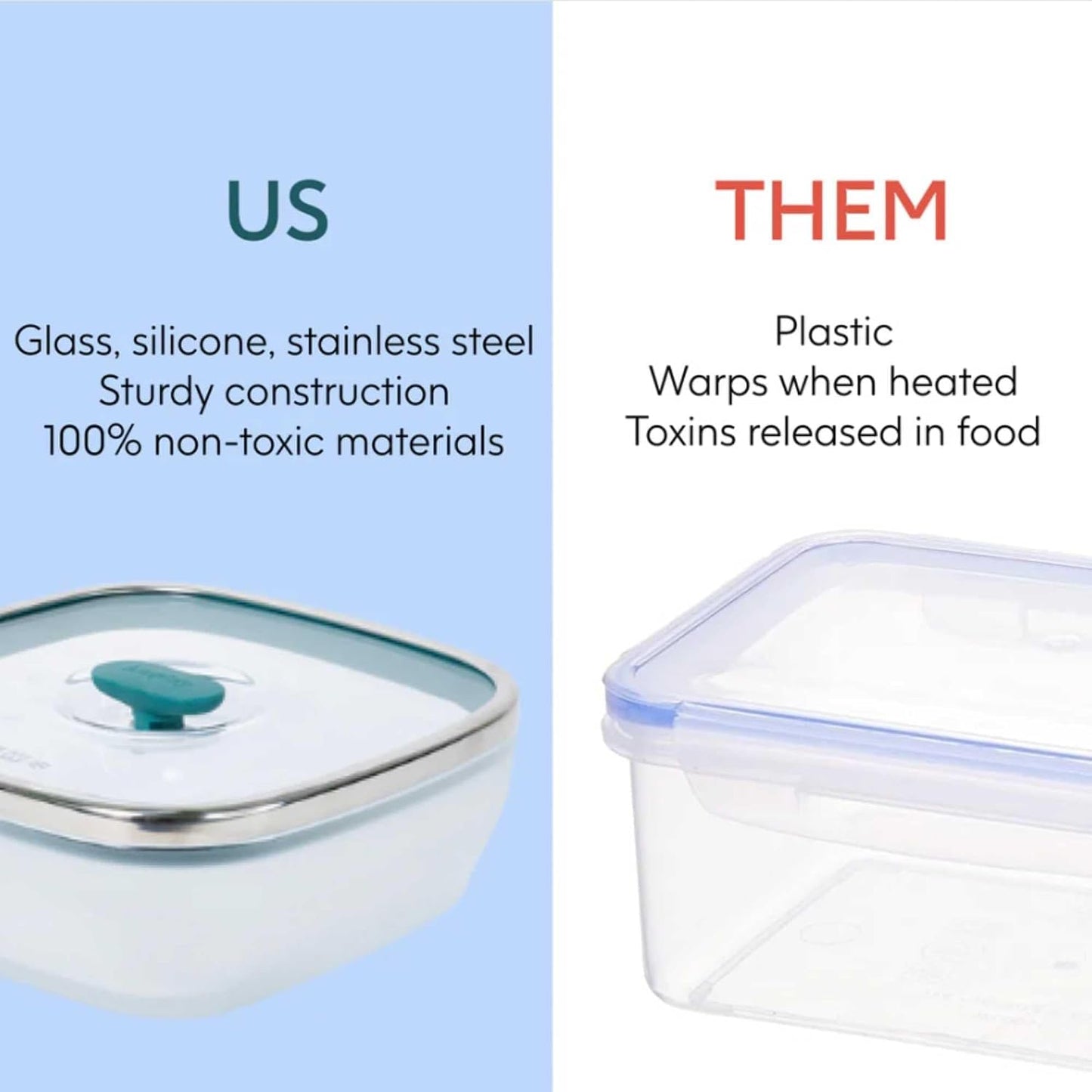 US

Glass, silicone, stainless steel
Sturdy construction
100% non-toxic materials

THEM

Plastic
Warps when heated
Toxins released in food